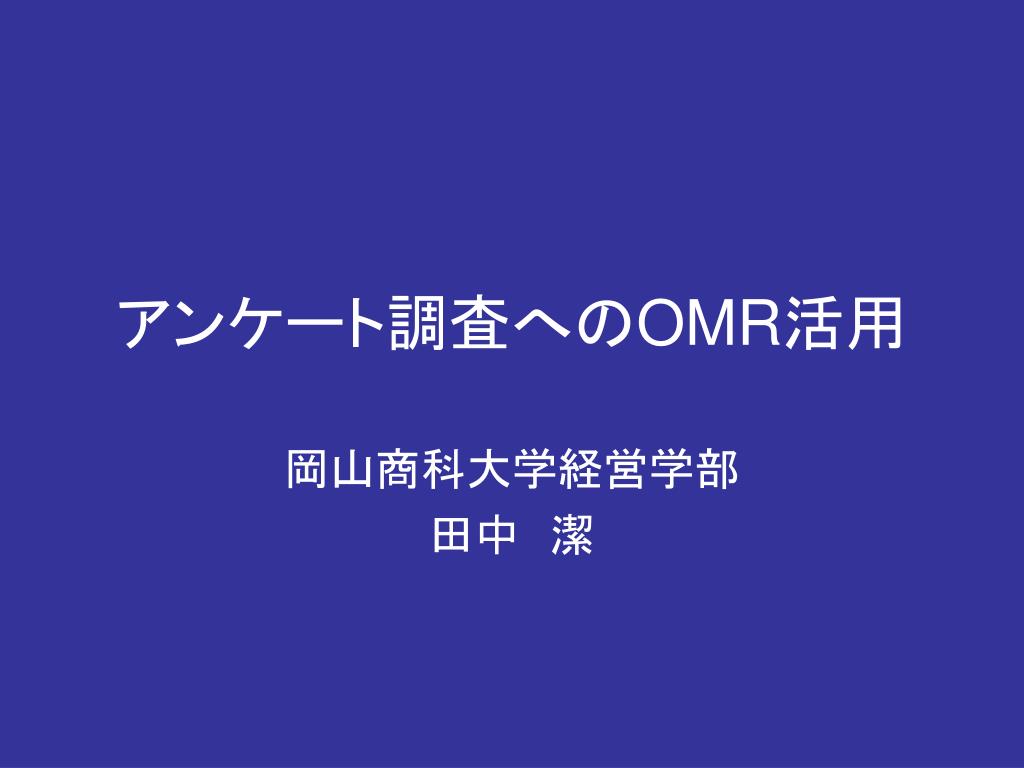 アンケート調査へのOMR活用

岡山商科大学経営学部
田中　潔